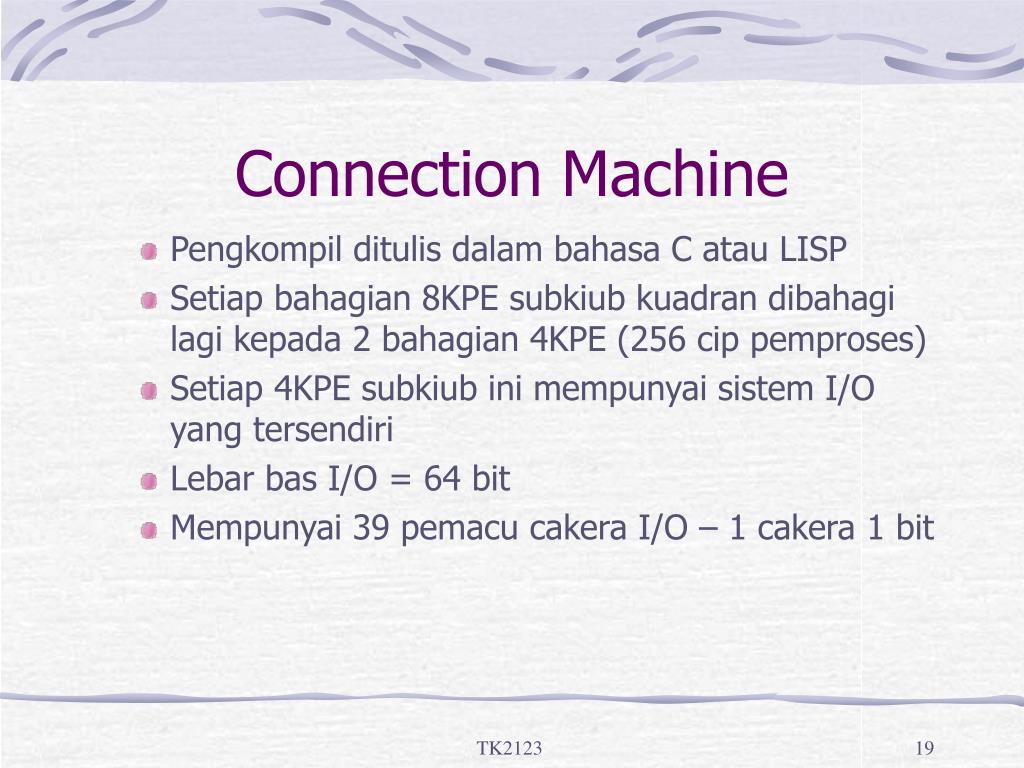 Connection Machine

Pengkompil ditulis dalam bahasa C atau LISP

Setiap bahagian 8KPE subkiub kuadran dibahagi lagi kepada 2 bahagian 4KPE (256 cip pemproses)

Setiap 4KPE subkiub ini mempunyai sistem I/O yang tersendiri

Lebar bas I/O = 64 bit

Mempunyai 39 pemacu cakera I/O – 1 cakera 1 bit

TK2123

19